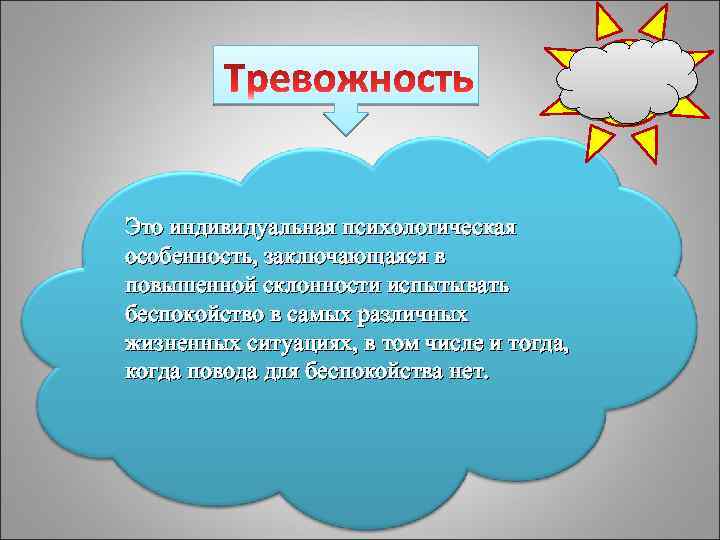 Тревожность

Это индивидуальная психологическая особенность, заключающаяся в повышенной склонности испытывать беспокойство в самых различных жизненных ситуациях, в том числе и тогда, когда повода для беспокойства нет.